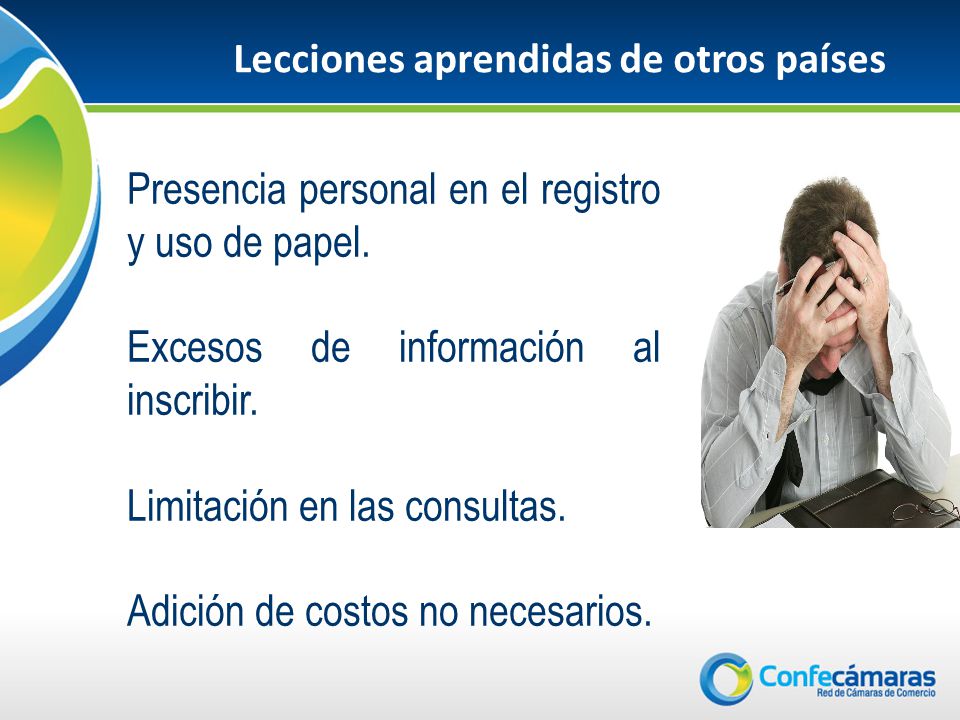 Lecciones aprendidas de otros países

Presencia personal en el registro y uso de papel.

Excesos de información al inscribir.

Limitación en las consultas.

Adición de costos no necesarios.

Confecámaras
Red de Cámaras de Comercio